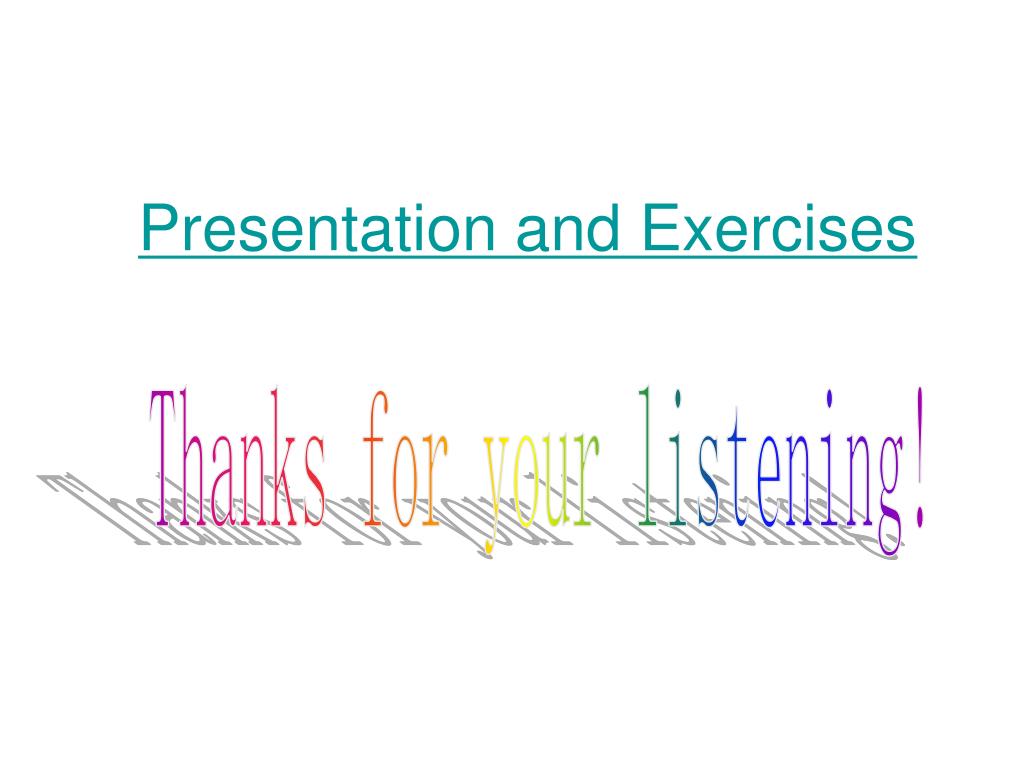 Presentation and Exercises

Thanks for your listening!